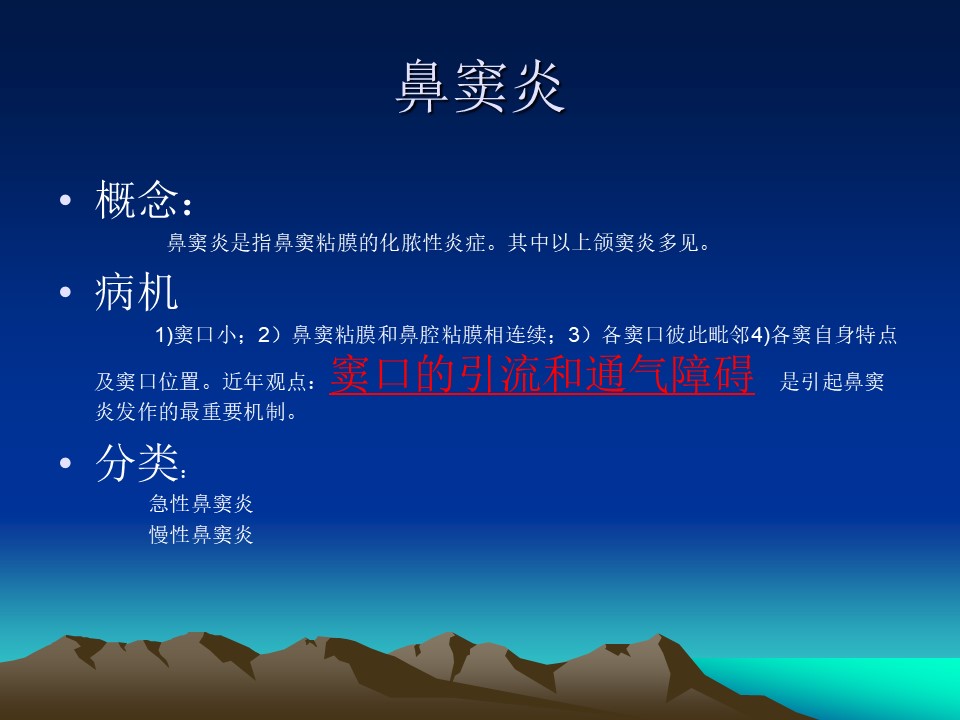 鼻窦炎

• 概念：

鼻窦炎是指鼻窦粘膜的化脓性炎症。其中以上颌窦炎多见。

• 病机

1)窦口小；2）鼻窦粘膜和鼻腔粘膜相连续；3）各窦口彼此毗邻4)各窦自身特点及窦口位置。近年观点：窦口的引流和通气障碍 是引起鼻窦炎发作的最重要机制。

• 分类：

急性鼻窦炎
慢性鼻窦炎